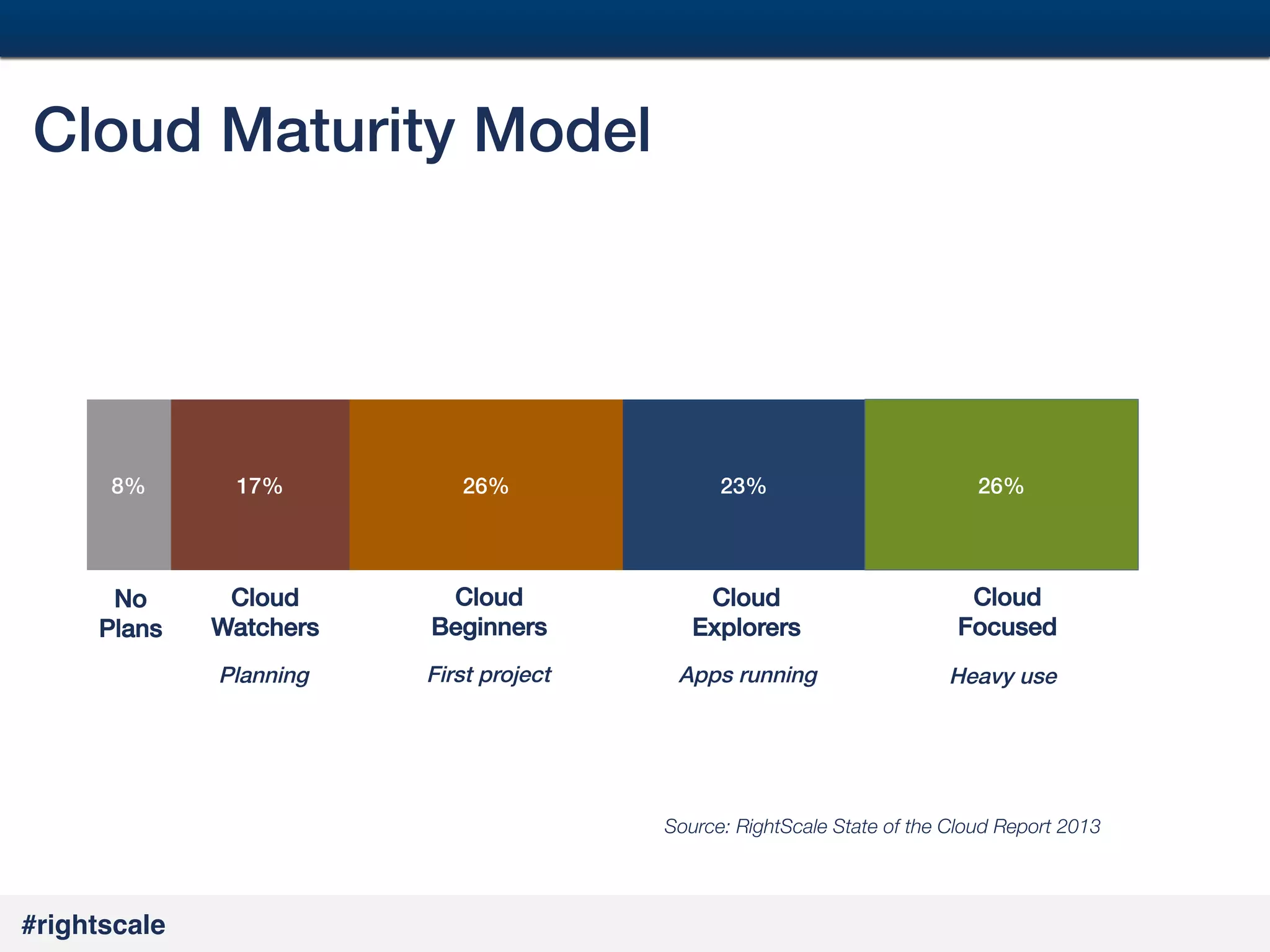 Cloud Maturity Model

8%

17%

26%

23%

26%

No Plans

Cloud Watchers

Planning

Cloud Beginners

First project

Cloud Explorers

Apps running

Cloud Focused

Heavy use

Source: RightScale State of the Cloud Report 2013

#rightscale